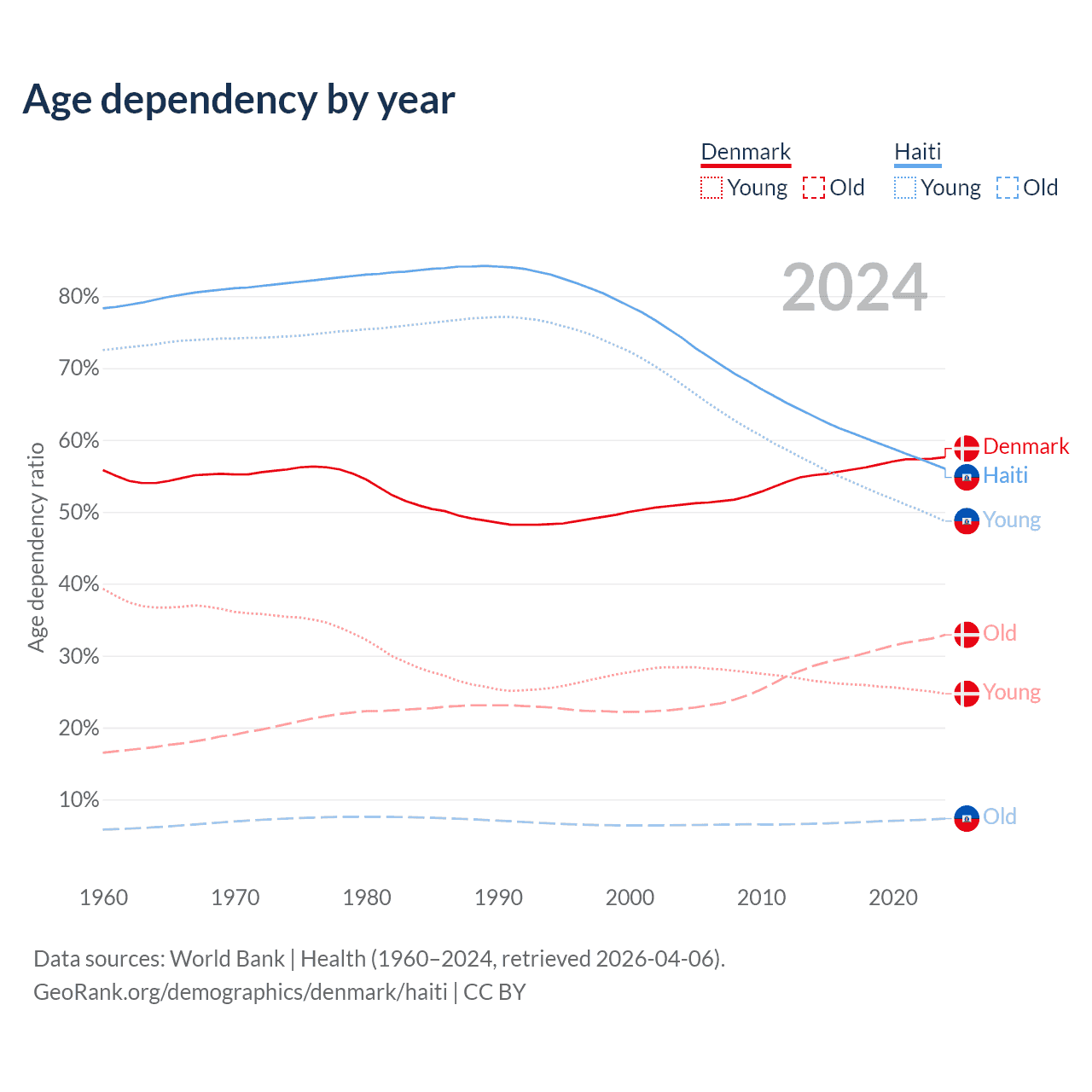 Age dependency by year

Denmark
Young Old

Haiti
Young Old

2024

Age dependency ratio

80%
70%
60%
50%
40%
30%
20%
10%

Denmark
Haiti
Young
Old
Young
Old

1960 1970 1980 1990 2000 2010 2020

Data sources: World Bank | Health (1960–2024, retrieved 2026-04-06).
GeoRank.org/demographics/denmark/haiti | CC BY